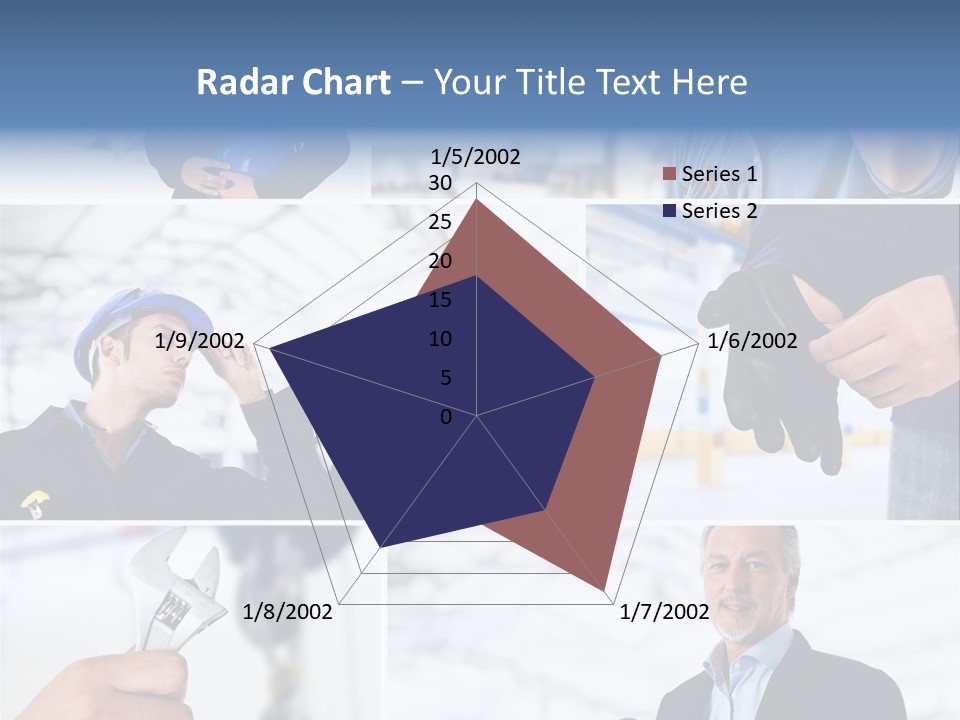 Radar Chart – Your Title Text Here

1/5/2002
30
25
20
15
10
5
0
1/6/2002
1/7/2002
1/8/2002
1/9/2002

Series 1
Series 2